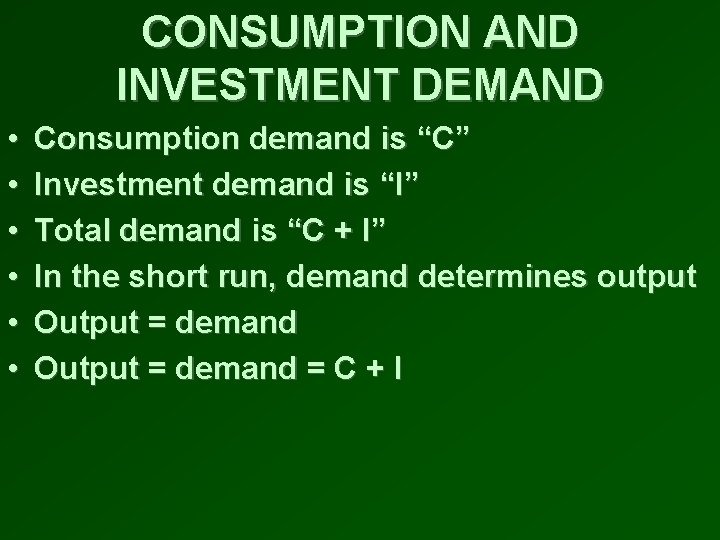 CONSUMPTION AND INVESTMENT DEMAND

• Consumption demand is “C”
• Investment demand is “I”
• Total demand is “C + I”
• In the short run, demand determines output
• Output = demand
• Output = demand = C + I